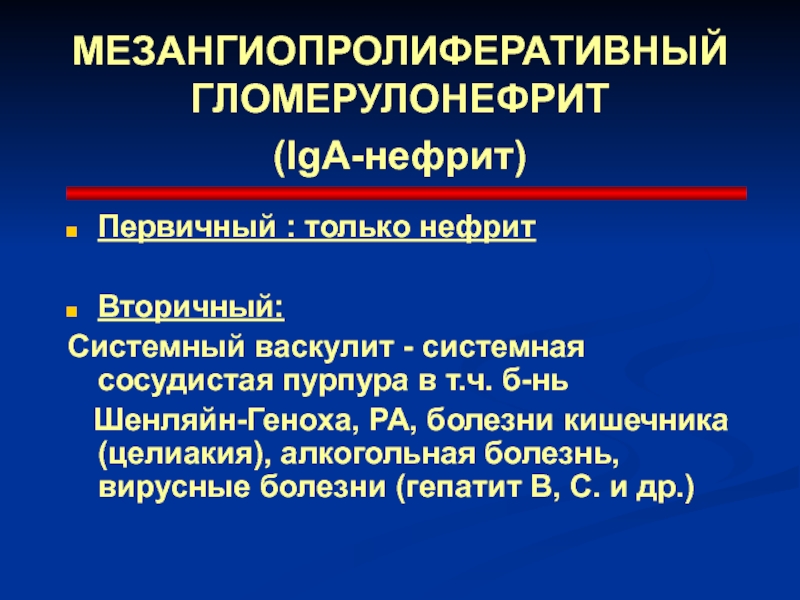 МЕЗАНГИОПРОЛИФЕРАТИВНЫЙ ГЛОМЕРУЛОНЕФРИТ

(IgA-нефрит)

Первичный : только нефрит

Вторичный:

Системный васкулит - системная сосудистая пурпура в т.ч. б-нь Шенляйн-Геноха, РА, болезни кишечника (целиакия), алкогольная болезнь, вирусные болезни (гепатит В, С. и др.)